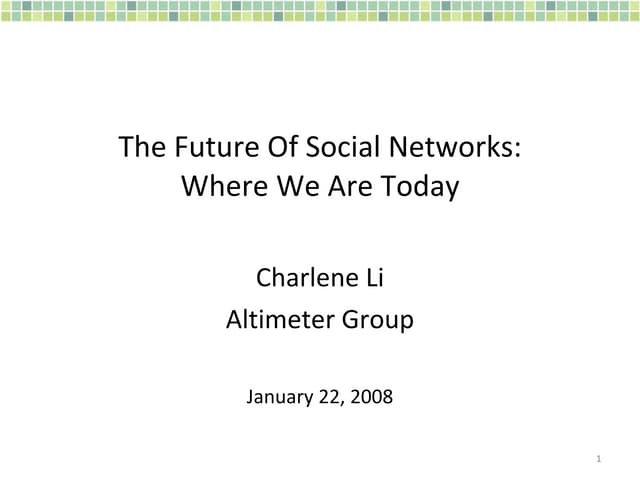 The Future Of Social Networks:
Where We Are Today

Charlene Li
Altimeter Group

January 22, 2008

1